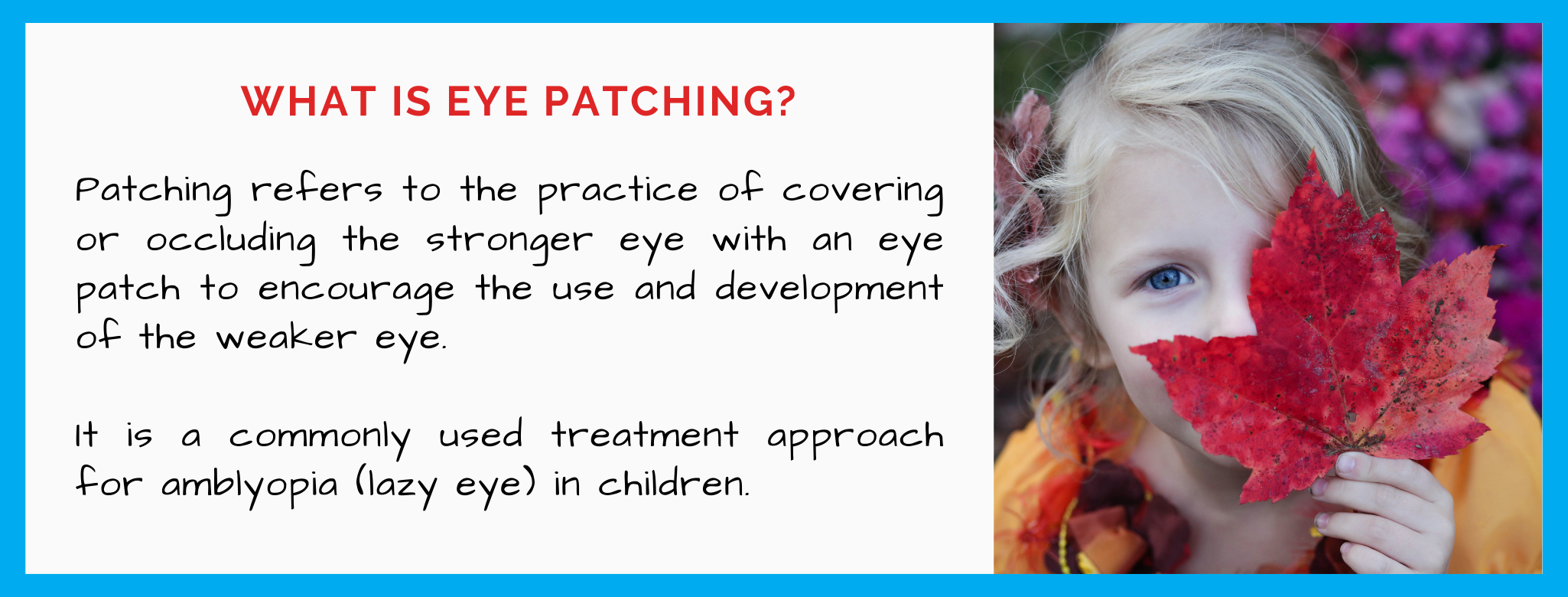 WHAT IS EYE PATCHING?

Patching refers to the practice of covering or occluding the stronger eye with an eye patch to encourage the use and development of the weaker eye.

It is a commonly used treatment approach for amblyopia (lazy eye) in children.